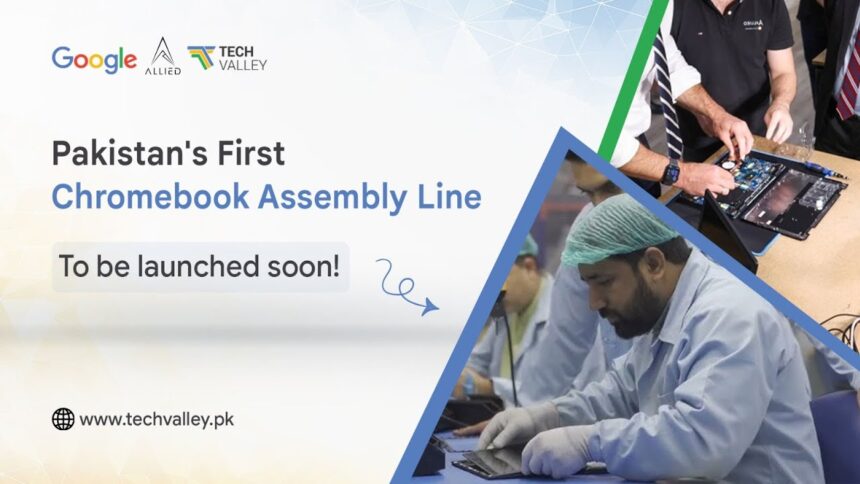 Google ALLIED TECH VALLEY

Pakistan's First
Chromebook Assembly Line

To be launched soon!

www.techvalley.pk